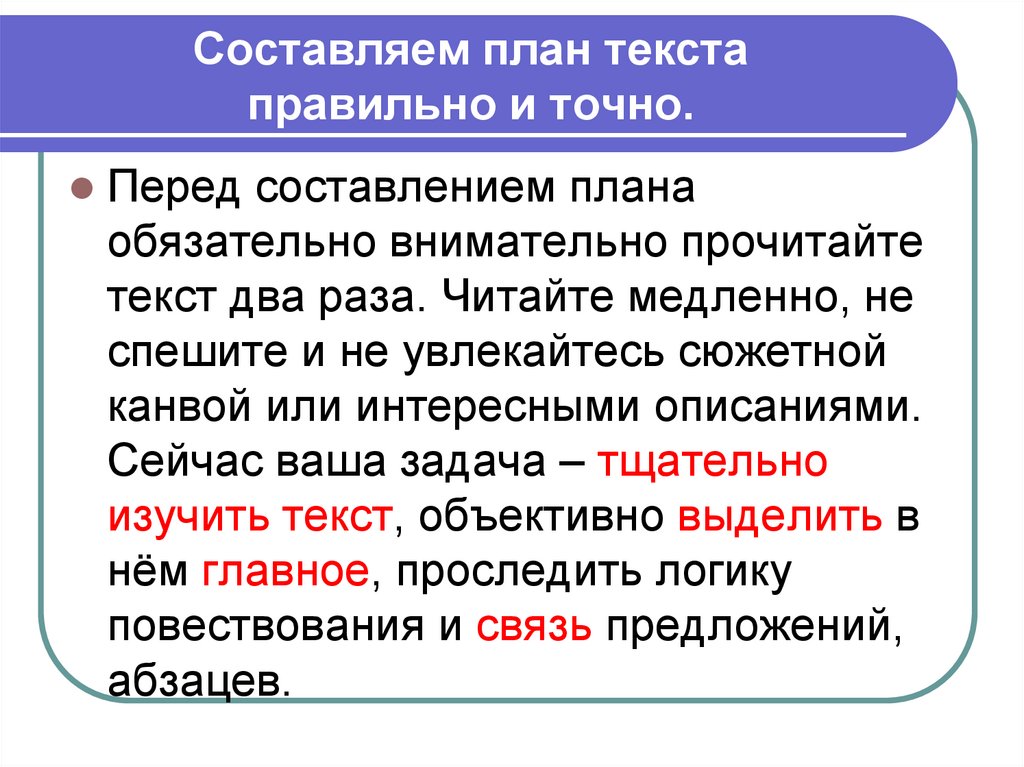 Составляем план текста правильно и точно.

Перед составлением плана обязательно внимательно прочитайте текст два раза. Читайте медленно, не спешите и не увлекайтесь сюжетной канвой или интересными описаниями. Сейчас ваша задача – тщательно изучить текст, объективно выделить в нём главное, проследить логику повествования и связь предложений, абзацев.